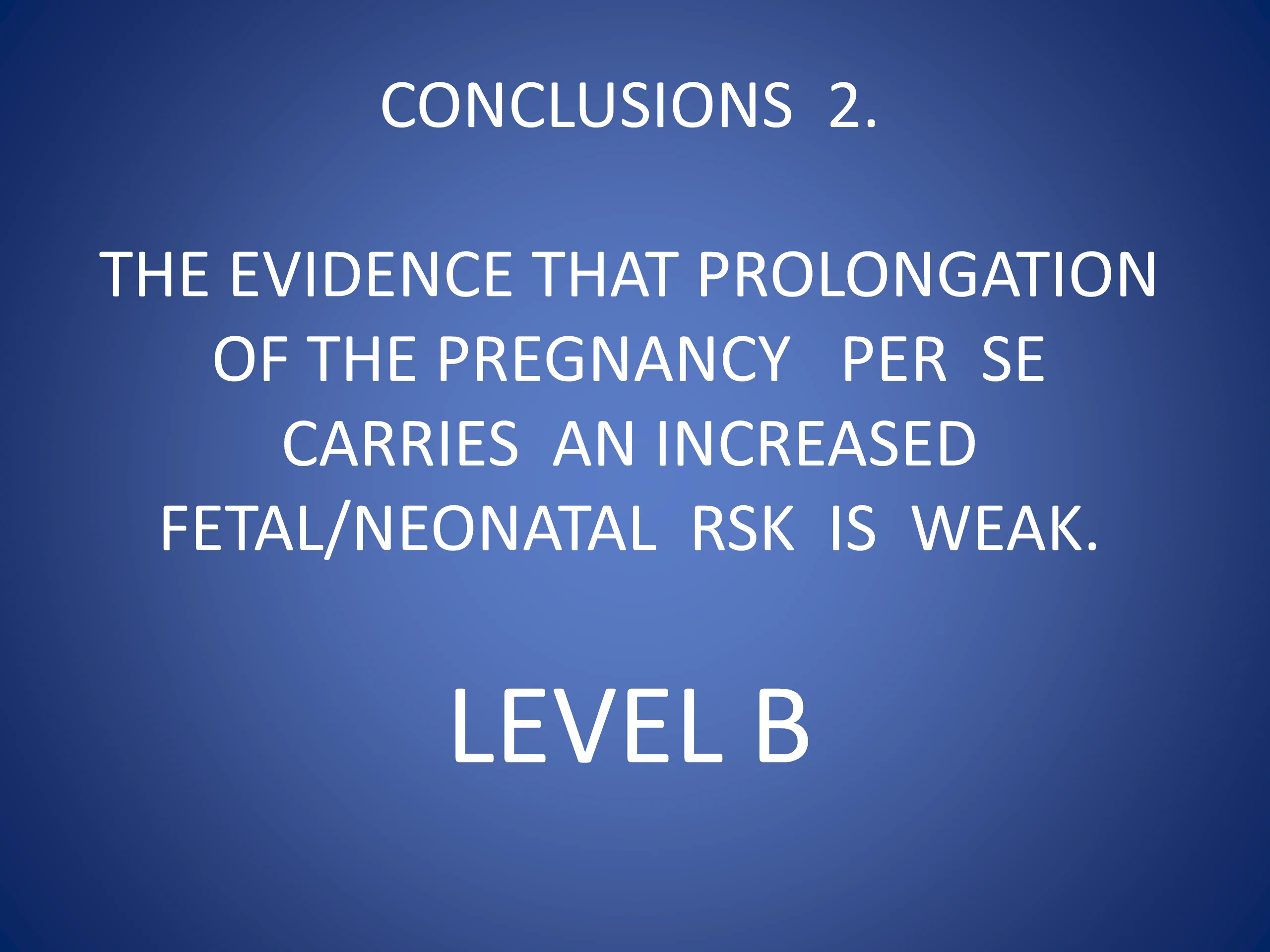 CONCLUSIONS 2.

THE EVIDENCE THAT PROLONGATION OF THE PREGNANCY PER SE CARRIES AN INCREASED FETAL/NEONATAL RSK IS WEAK.

LEVEL B